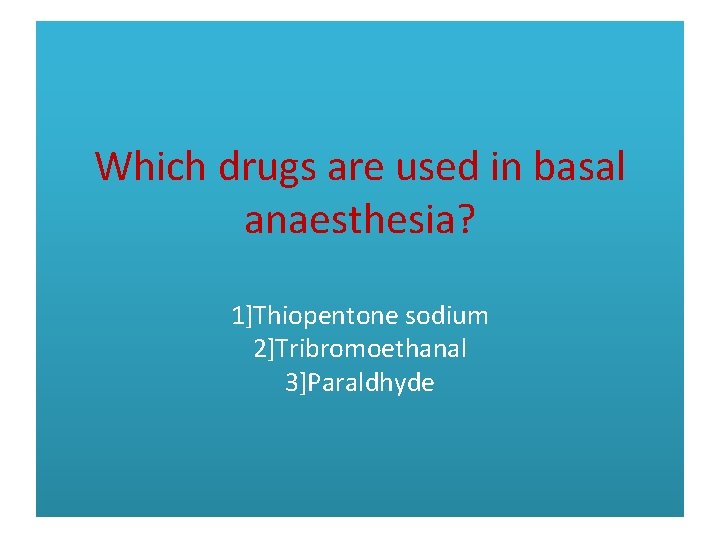 Which drugs are used in basal anaesthesia?

1]Thiopentone sodium
2]Tribromoethanal
3]Paraldhyde